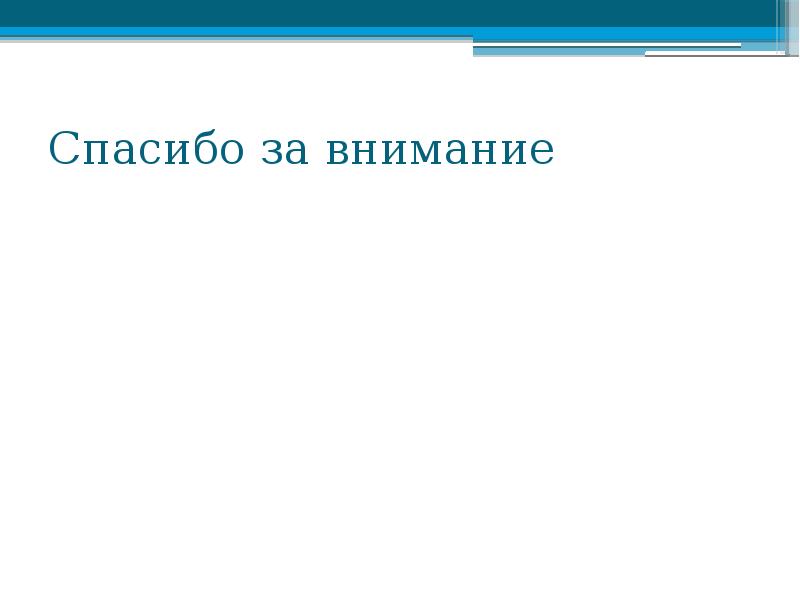 Спасибо за внимание